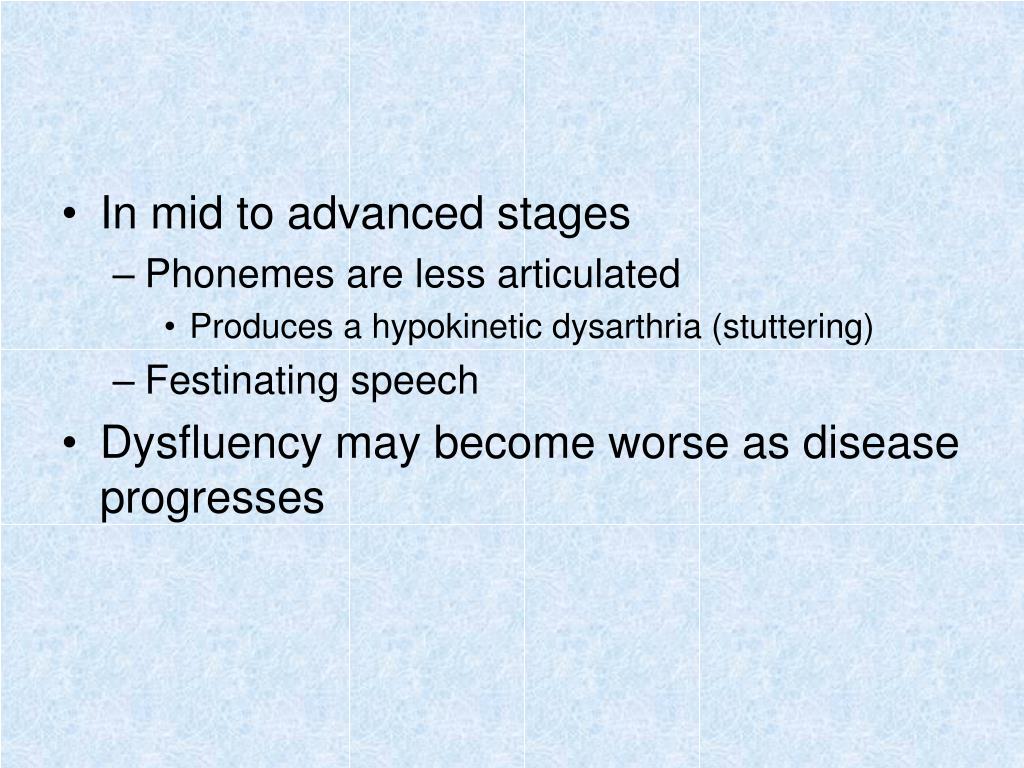 • In mid to advanced stages
– Phonemes are less articulated
• Produces a hypokinetic dysarthria (stuttering)
– Festinating speech
• Dysfluency may become worse as disease progresses